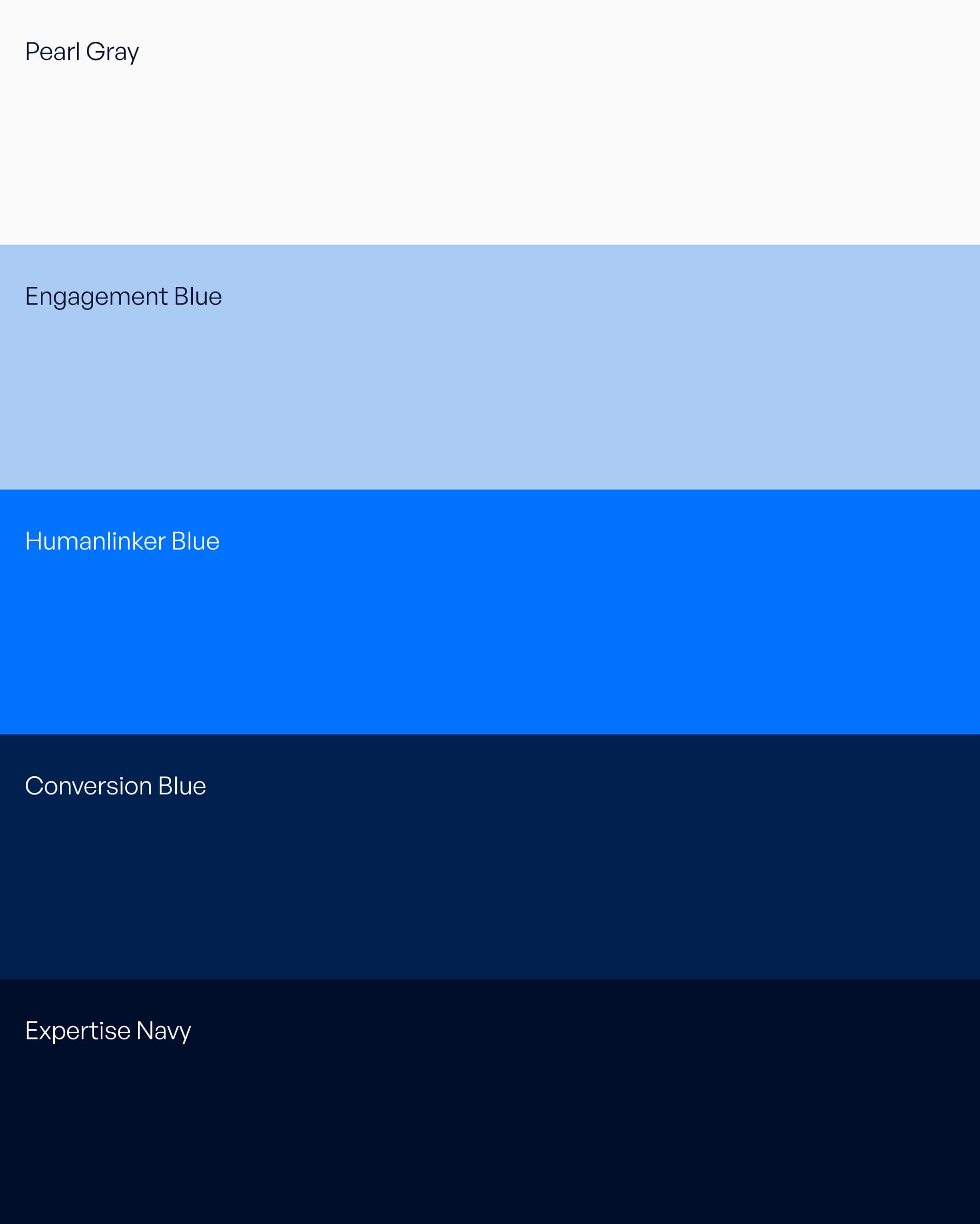 Pearl Gray

Engagement Blue

Humanlinker Blue

Conversion Blue

Expertise Navy